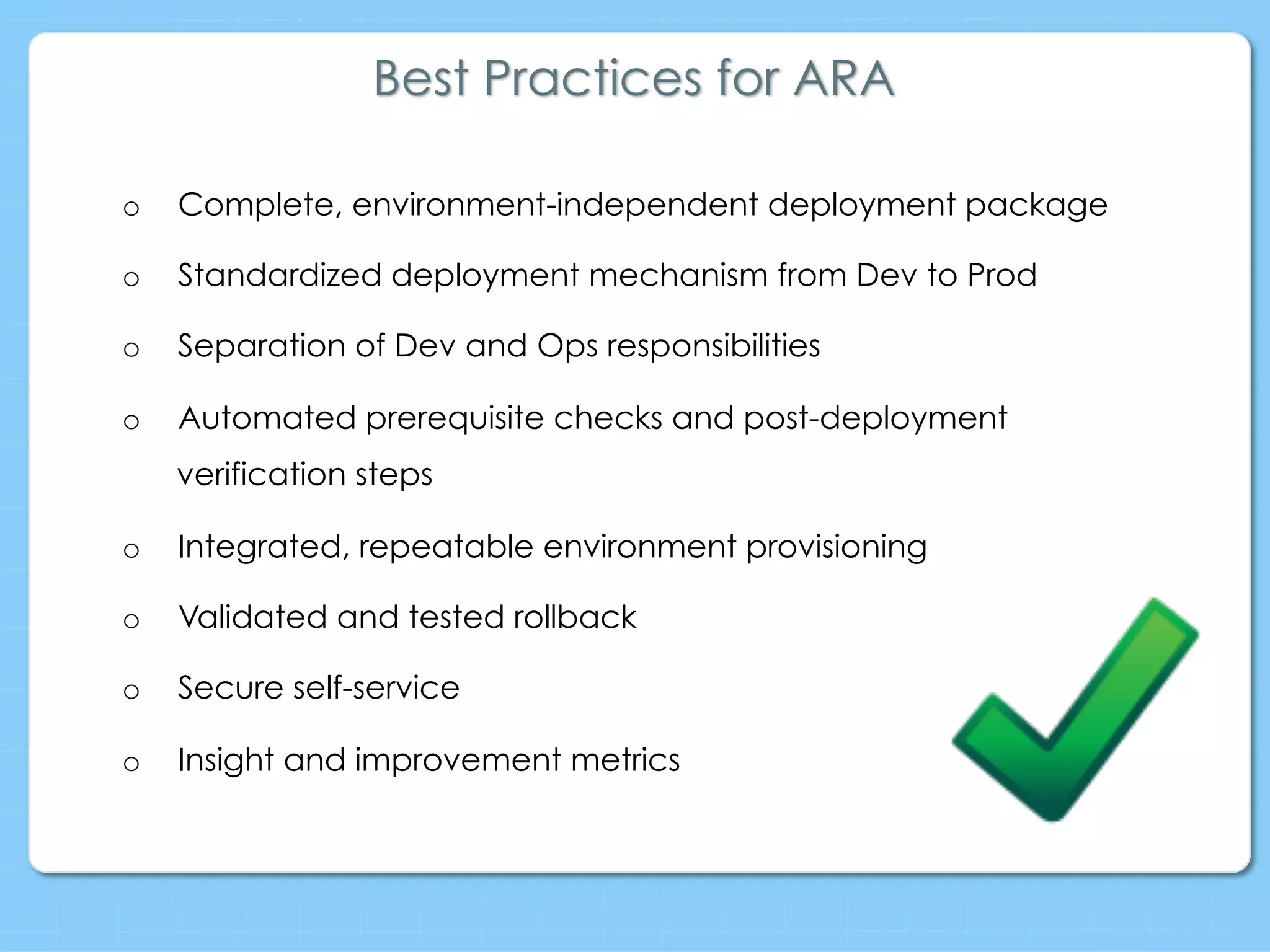 Best Practices for ARA

o Complete, environment-independent deployment package

o Standardized deployment mechanism from Dev to Prod

o Separation of Dev and Ops responsibilities

o Automated prerequisite checks and post-deployment verification steps

o Integrated, repeatable environment provisioning

o Validated and tested rollback

o Secure self-service

o Insight and improvement metrics